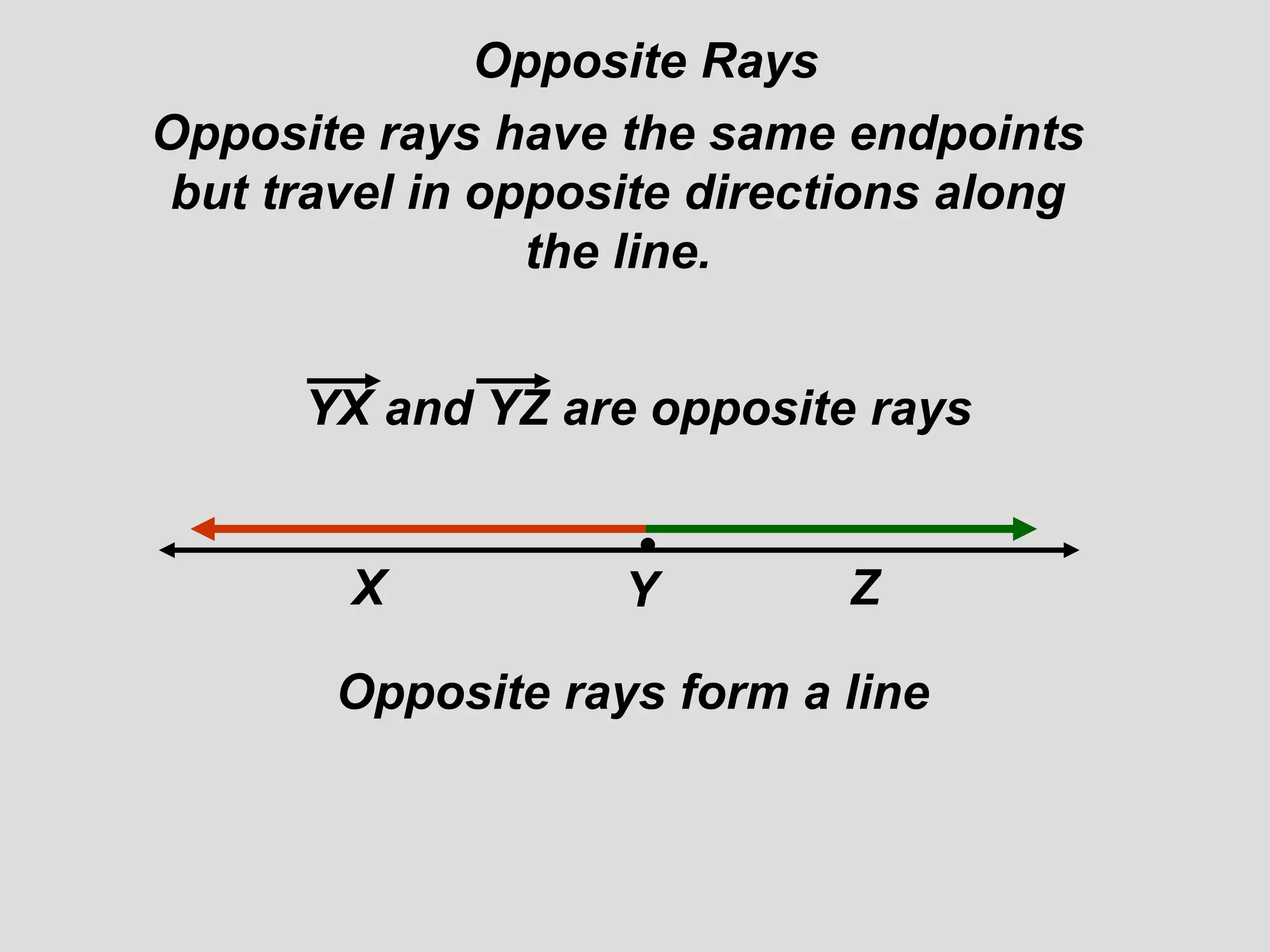 Opposite Rays

Opposite rays have the same endpoints but travel in opposite directions along the line.

$\overrightarrow{YX}$ and $\overrightarrow{YZ}$ are opposite rays

X Y Z

Opposite rays form a line